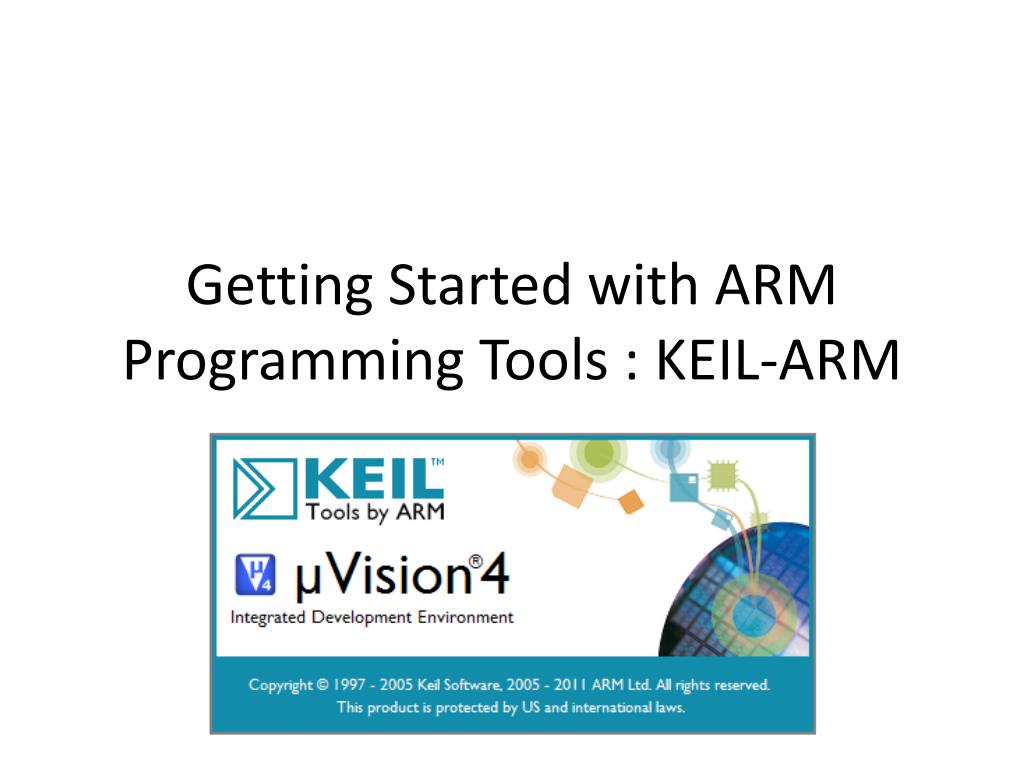 Getting Started with ARM Programming Tools : KEIL-ARM

KEIL™
Tools by ARM

µVision®4
Integrated Development Environment

Copyright © 1997 - 2005 Keil Software, 2005 - 2011 ARM Ltd. All rights reserved.
This product is protected by US and international laws.